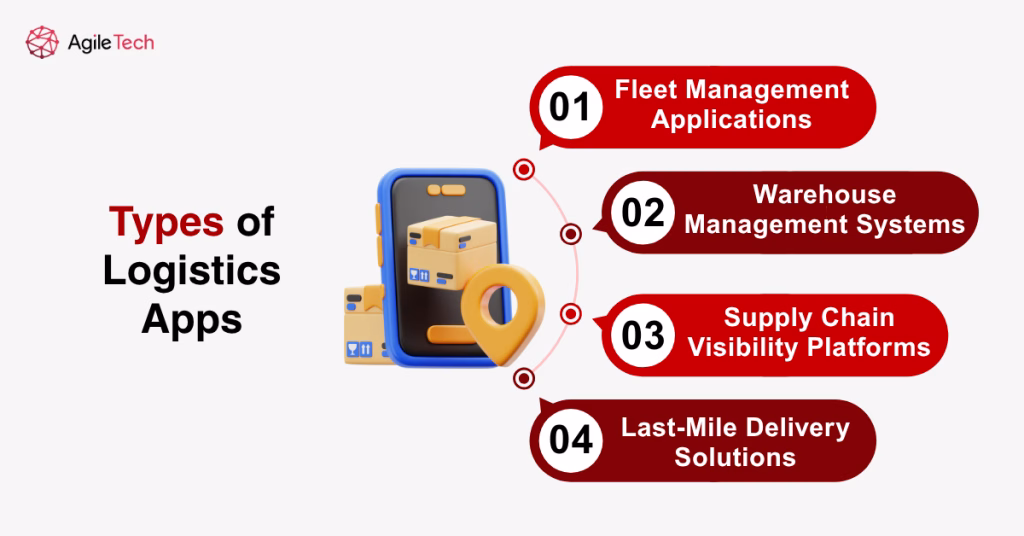 AgileTech

Types of Logistics Apps

01 Fleet Management Applications

02 Warehouse Management Systems

03 Supply Chain Visibility Platforms

04 Last-Mile Delivery Solutions